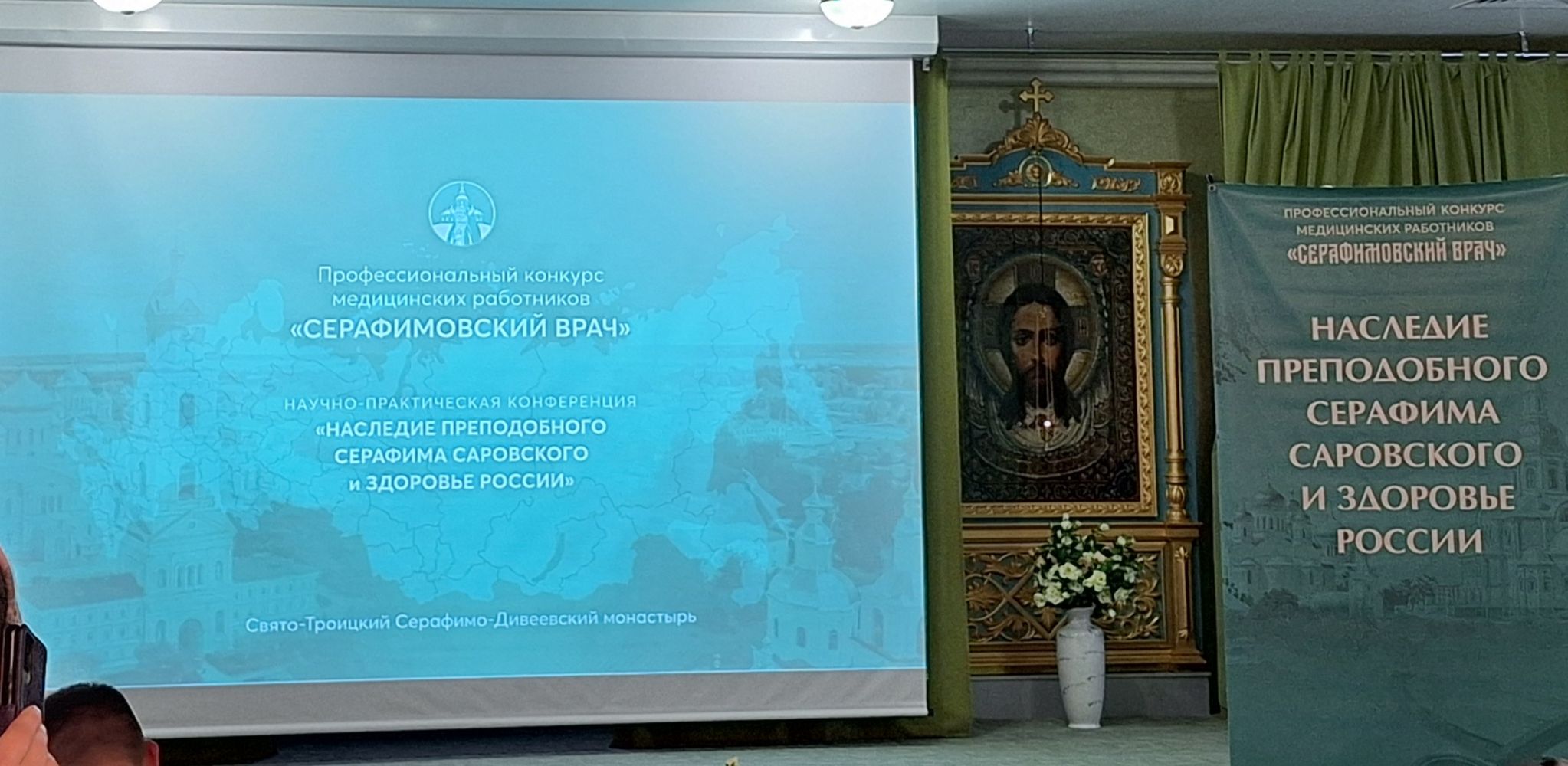 Профессиональный конкурс медицинских работников
«СЕРАФИМОВСКИЙ ВРАЧ»

НАУЧНО-ПРАКТИЧЕСКАЯ КОНФЕРЕНЦИЯ
«НАСЛЕДИЕ ПРЕПОДОБНОГО СЕРАФИМА САРОВСКОГО и ЗДОРОВЬЕ РОССИИ»

Свято-Троицкий Серафимо-Дивеевский монастырь

ПРОФЕССИОНАЛЬНЫЙ КОНКУРС МЕДИЦИНСКИХ РАБОТНИКОВ
«СЕРАФИМОВСКИЙ ВРАЧ»

НАСЛЕДИЕ ПРЕПОДОБНОГО СЕРАФИМА САРОВСКОГО И ЗДОРОВЬЕ РОССИИ